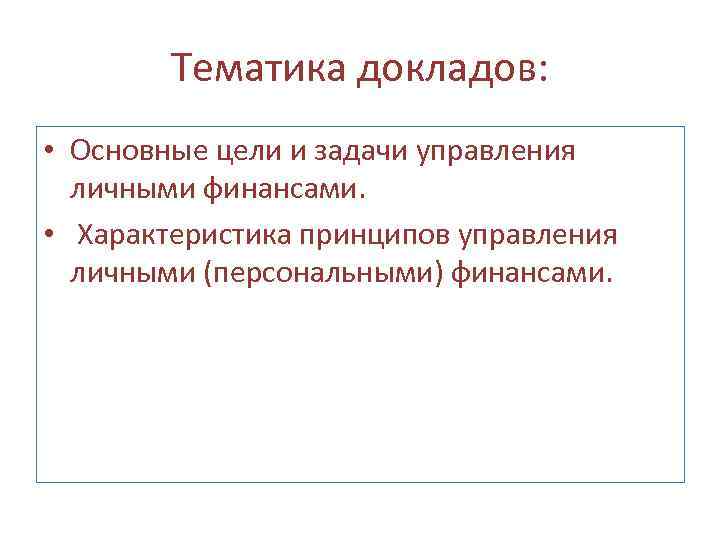 Тематика докладов:

• Основные цели и задачи управления личными финансами.

• Характеристика принципов управления личными (персональными) финансами.